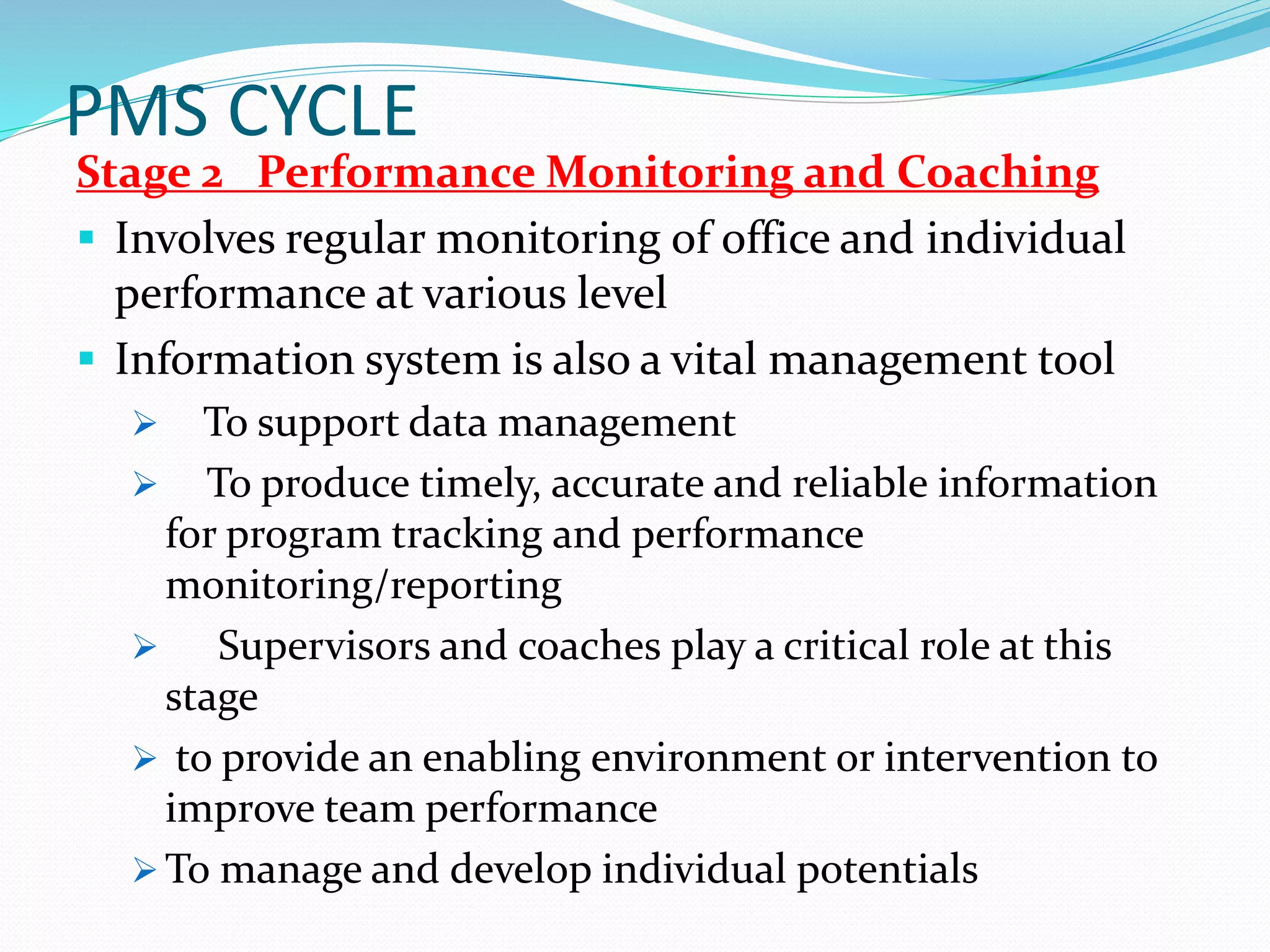 PMS CYCLE

Stage 2 Performance Monitoring and Coaching

▪ Involves regular monitoring of office and individual performance at various level

▪ Information system is also a vital management tool

➢ To support data management

➢ To produce timely, accurate and reliable information for program tracking and performance monitoring/reporting

➢ Supervisors and coaches play a critical role at this stage

➢ to provide an enabling environment or intervention to improve team performance

➢ To manage and develop individual potentials